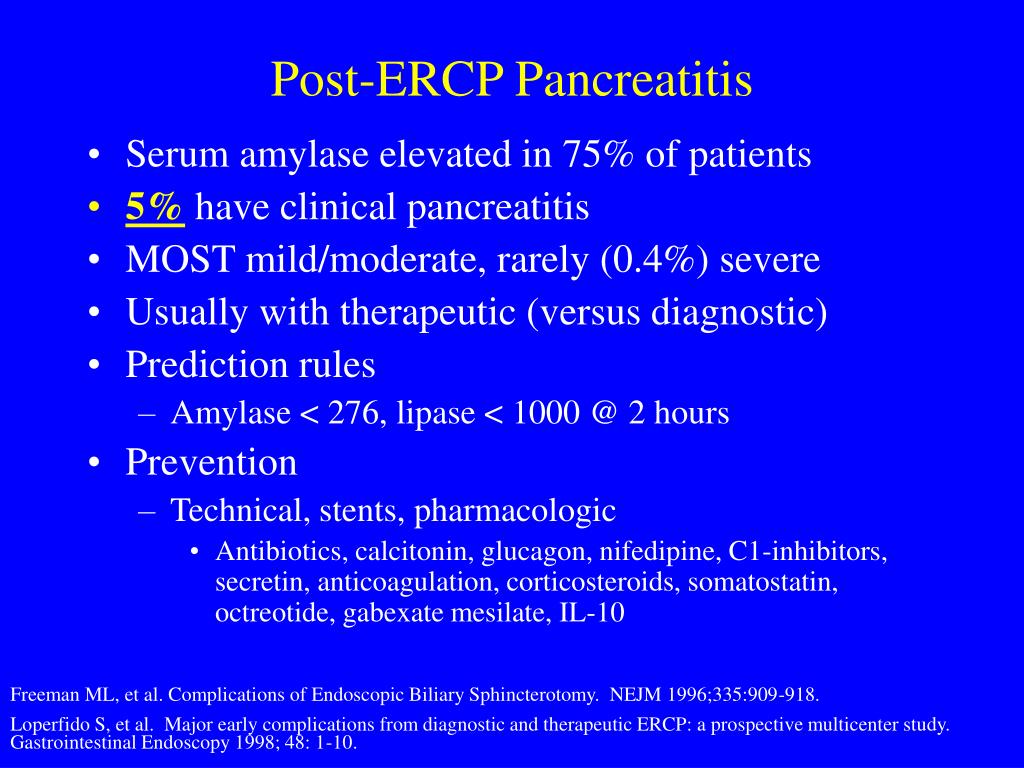 Post-ERCP Pancreatitis

• Serum amylase elevated in 75% of patients
• 5% have clinical pancreatitis
• MOST mild/moderate, rarely (0.4%) severe
• Usually with therapeutic (versus diagnostic)
• Prediction rules
– Amylase < 276, lipase < 1000 @ 2 hours
• Prevention
– Technical, stents, pharmacologic
• Antibiotics, calcitonin, glucagon, nifedipine, C1-inhibitors, secretin, anticoagulation, corticosteroids, somatostatin, octreotide, gabexate mesilate, IL-10

Freeman ML, et al. Complications of Endoscopic Biliary Sphincterotomy. NEJM 1996;335:909-918.

Loperfido S, et al. Major early complications from diagnostic and therapeutic ERCP: a prospective multicenter study. Gastrointestinal Endoscopy 1998; 48: 1-10.